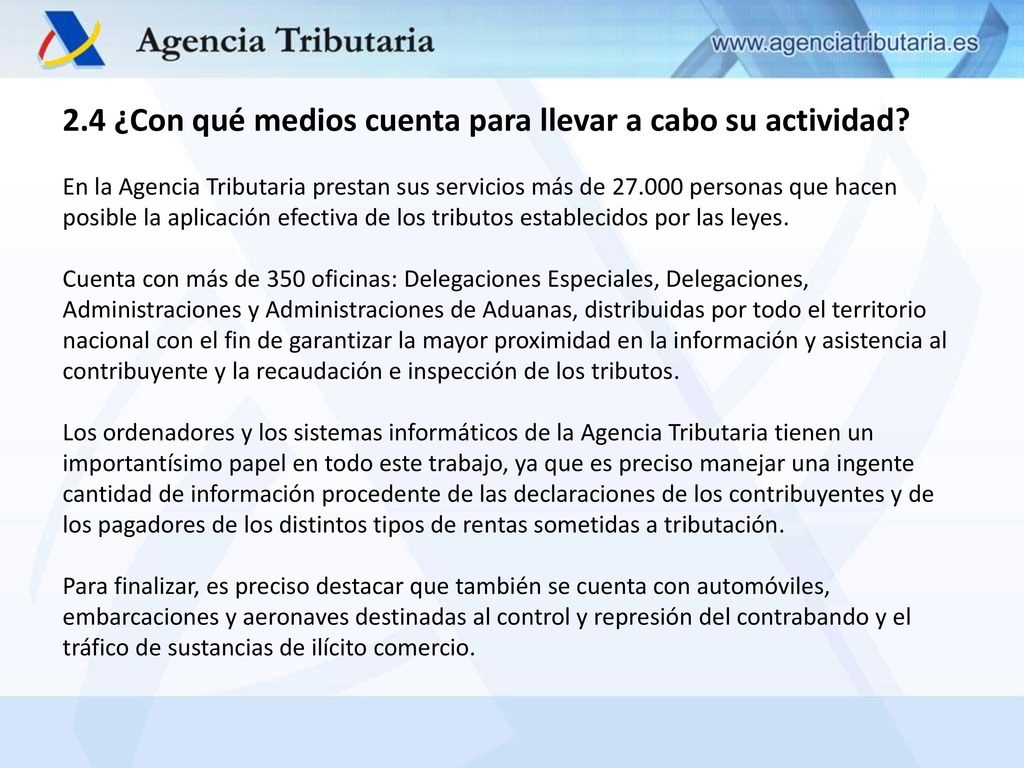 Agencia Tributaria

www.agenciatributaria.es

2.4 ¿Con qué medios cuenta para llevar a cabo su actividad?

En la Agencia Tributaria prestan sus servicios más de 27.000 personas que hacen posible la aplicación efectiva de los tributos establecidos por las leyes.

Cuenta con más de 350 oficinas: Delegaciones Especiales, Delegaciones, Administraciones y Administraciones de Aduanas, distribuidas por todo el territorio nacional con el fin de garantizar la mayor proximidad en la información y asistencia al contribuyente y la recaudación e inspección de los tributos.

Los ordenadores y los sistemas informáticos de la Agencia Tributaria tienen un importantísimo papel en todo este trabajo, ya que es preciso manejar una ingente cantidad de información procedente de las declaraciones de los contribuyentes y de los pagadores de los distintos tipos de rentas sometidas a tributación.

Para finalizar, es preciso destacar que también se cuenta con automóviles, embarcaciones y aeronaves destinadas al control y represión del contrabando y el tráfico de sustancias de ilícito comercio.